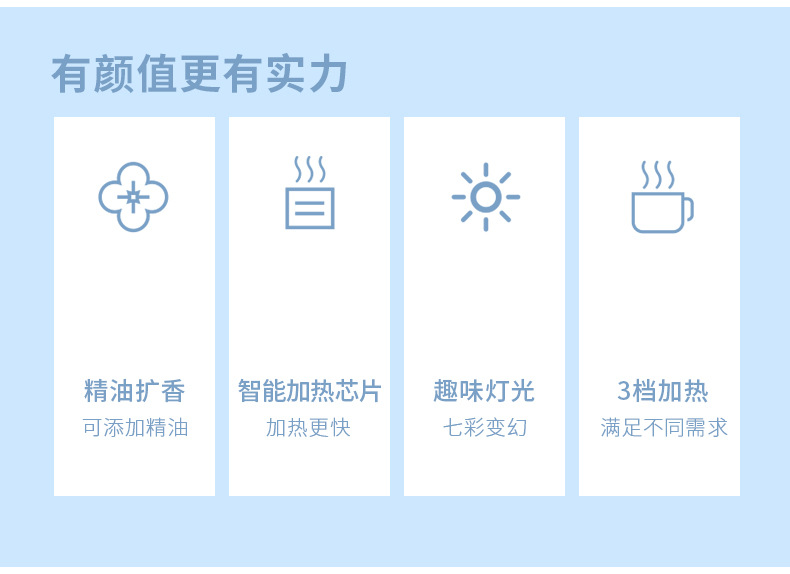 有颜值更有实力

精油扩香
可添加精油

智能加热芯片
加热更快

趣味灯光
七彩变幻

3档加热
满足不同需求